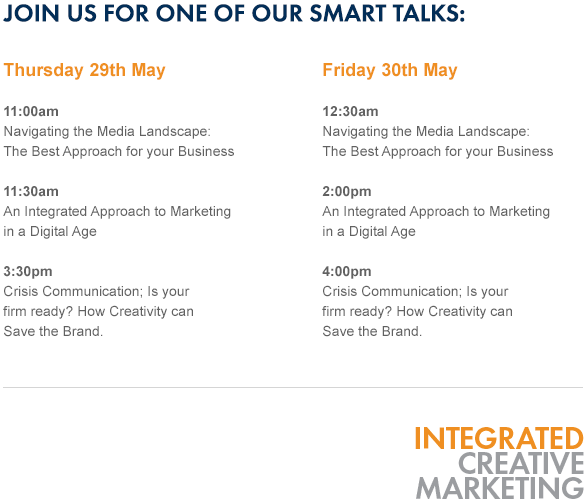 JOIN US FOR ONE OF OUR SMART TALKS:

Thursday 29th May

11:00am
Navigating the Media Landscape: The Best Approach for your Business

11:30am
An Integrated Approach to Marketing in a Digital Age

3:30pm
Crisis Communication; Is your firm ready? How Creativity can Save the Brand.

Friday 30th May

12:30am
Navigating the Media Landscape: The Best Approach for your Business

2:00pm
An Integrated Approach to Marketing in a Digital Age

4:00pm
Crisis Communication; Is your firm ready? How Creativity can Save the Brand.

INTEGRATED
CREATIVE
MARKETING